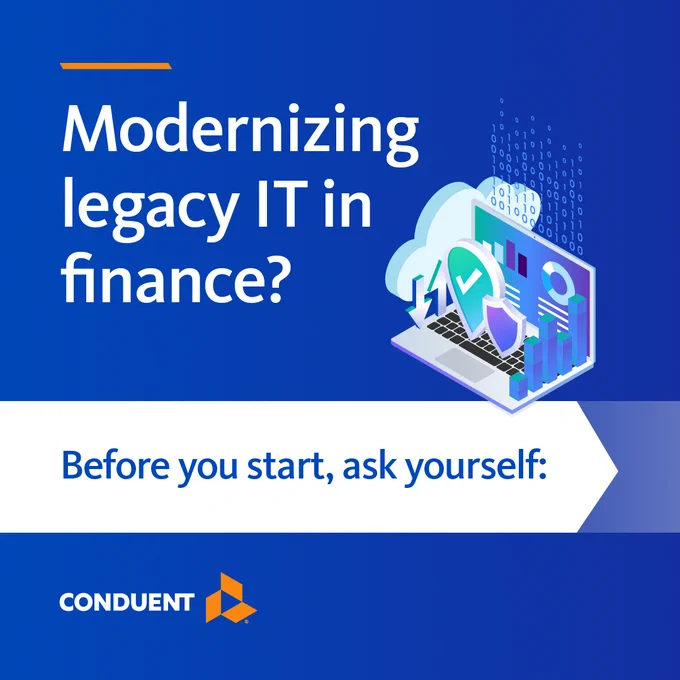 Modernizing legacy IT in finance?

Before you start, ask yourself:

CONDUENT